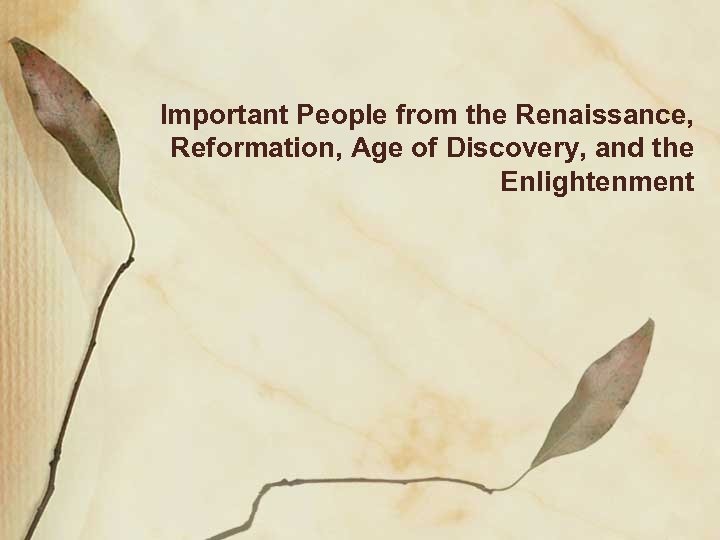 Important People from the Renaissance, Reformation, Age of Discovery, and the Enlightenment